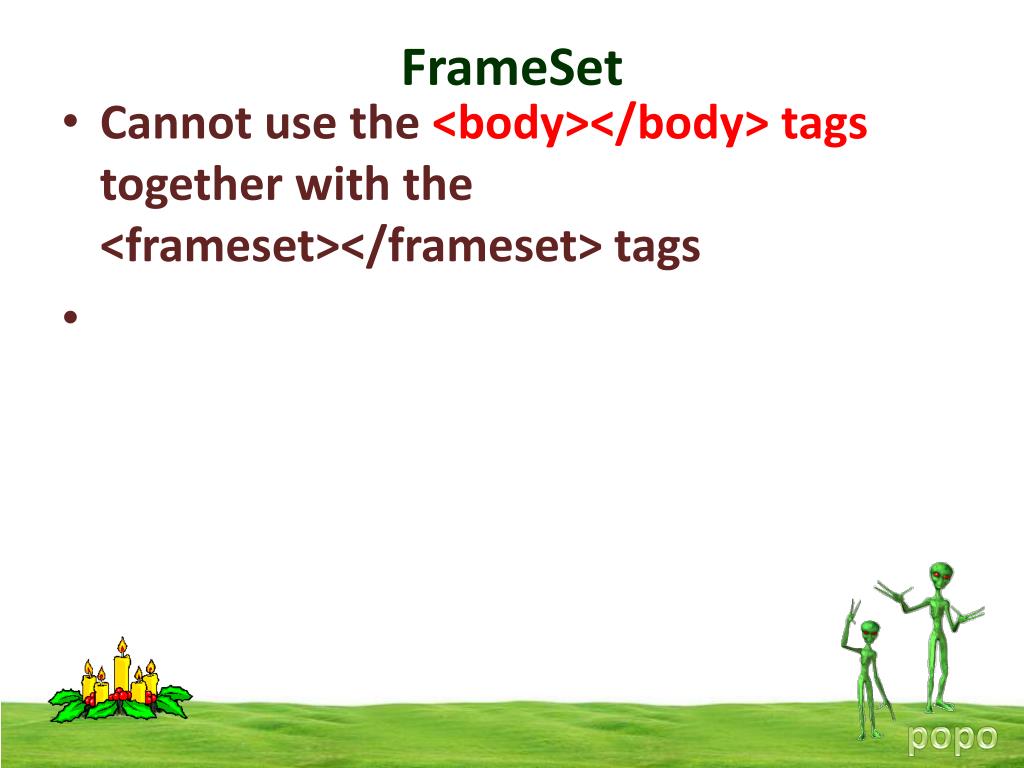 FrameSet

• Cannot use the <body></body> tags together with the <frameset></frameset> tags

•

popo